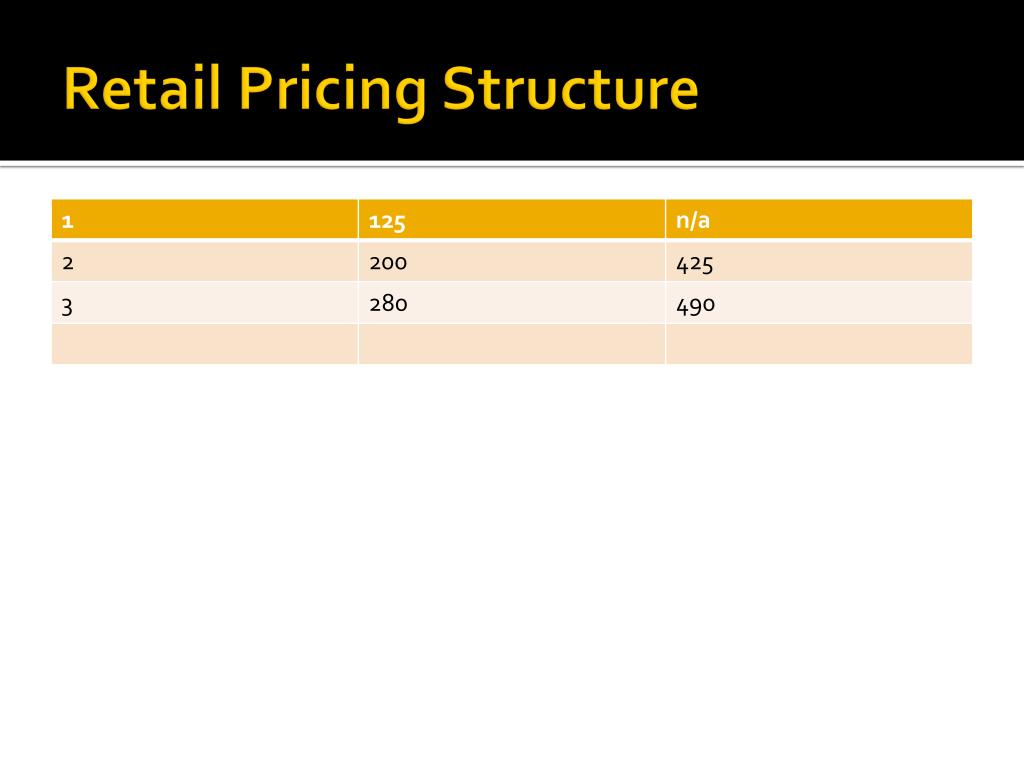 Retail Pricing Structure

| 1 | 125 | n/a |
|---|---|---|
| 2 | 200 | 425 |
| 3 | 280 | 490 |
| | | |